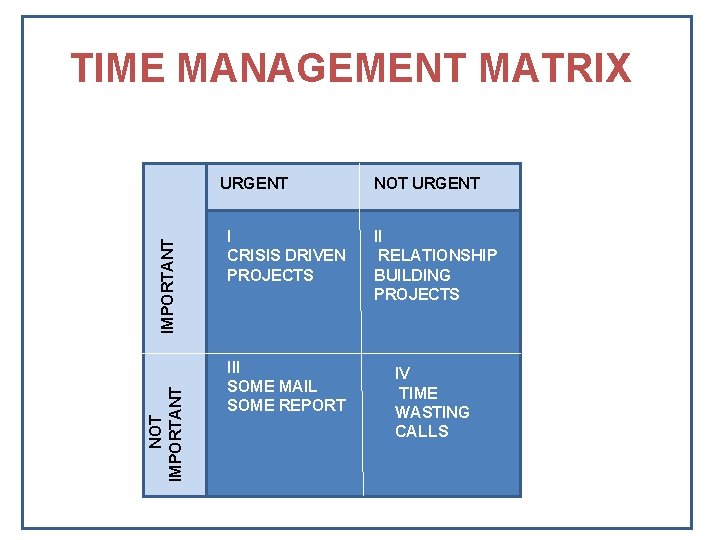 TIME MANAGEMENT MATRIX

| | URGENT | NOT URGENT |
|---|---|---|
| IMPORTANT | I CRISIS DRIVEN PROJECTS | II RELATIONSHIP BUILDING PROJECTS |
| NOT IMPORTANT | III SOME MAIL SOME REPORT | IV TIME WASTING CALLS |